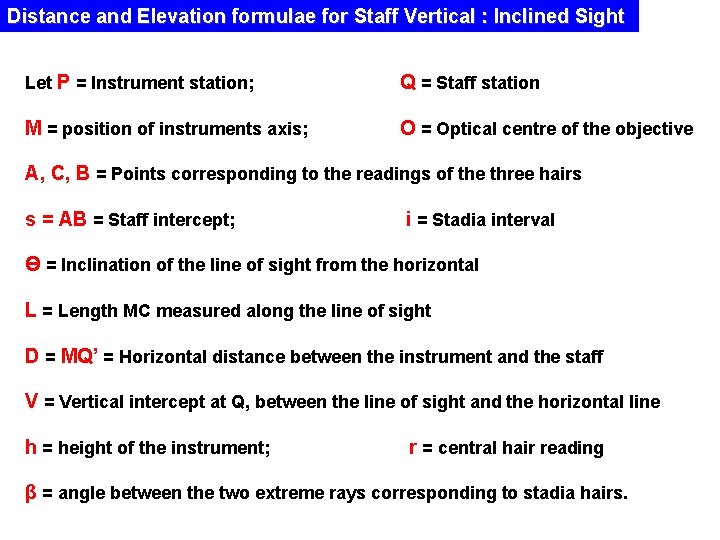 Distance and Elevation formulae for Staff Vertical : Inclined Sight

Let P = Instrument station; Q = Staff station

M = position of instruments axis; O = Optical centre of the objective

A, C, B = Points corresponding to the readings of the three hairs

s = AB = Staff intercept; i = Stadia interval

ϴ = Inclination of the line of sight from the horizontal

L = Length MC measured along the line of sight

D = MQ' = Horizontal distance between the instrument and the staff

V = Vertical intercept at Q, between the line of sight and the horizontal line

h = height of the instrument; r = central hair reading

β = angle between the two extreme rays corresponding to stadia hairs.